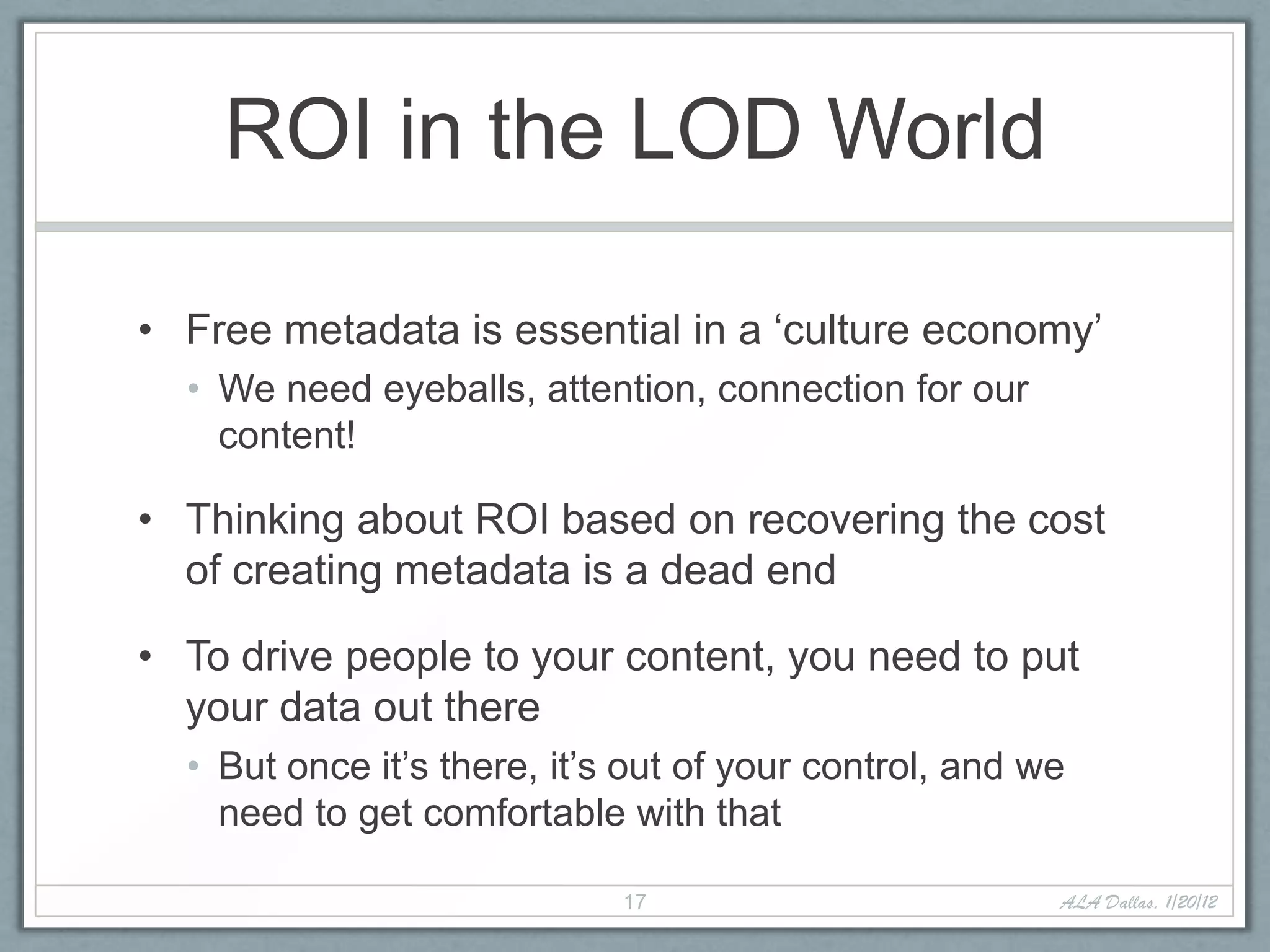 ROI in the LOD World

• Free metadata is essential in a ‘culture economy’
  • We need eyeballs, attention, connection for our content!

• Thinking about ROI based on recovering the cost of creating metadata is a dead end

• To drive people to your content, you need to put your data out there
  • But once it’s there, it’s out of your control, and we need to get comfortable with that

17

ALA Dallas, 1/20/12